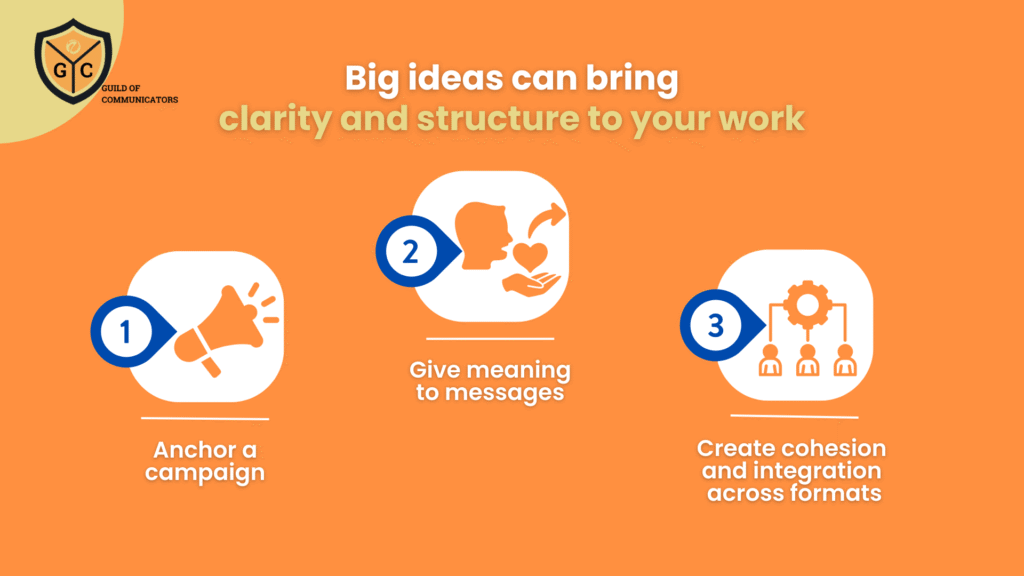 G C

GUILD OF COMMUNICATORS

Big ideas can bring clarity and structure to your work

1

Anchor a campaign

2

Give meaning to messages

3

Create cohesion and integration across formats